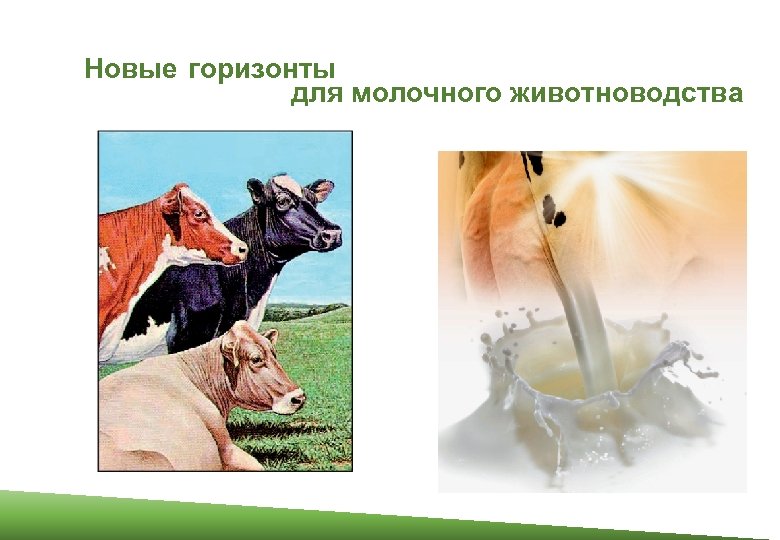 Новые горизонты
для молочного животноводства